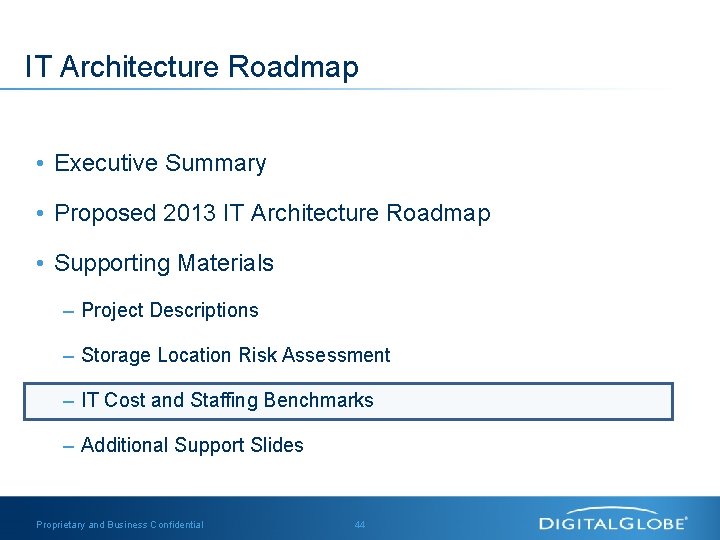 IT Architecture Roadmap

• Executive Summary

• Proposed 2013 IT Architecture Roadmap

• Supporting Materials

– Project Descriptions

– Storage Location Risk Assessment

– IT Cost and Staffing Benchmarks

– Additional Support Slides

Proprietary and Business Confidential

44

DIGITALGLOBE®